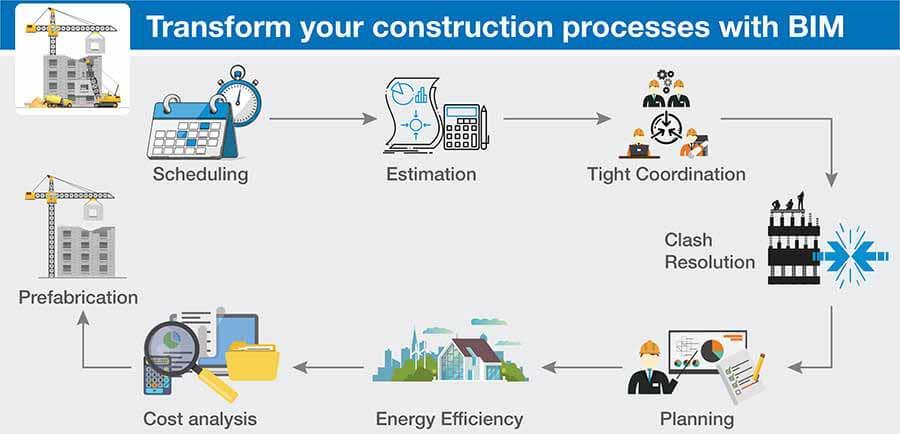 Transform your construction processes with BIM

Scheduling

Estimation

Tight Coordination

Clash Resolution

Planning

Energy Efficiency

Cost analysis

Prefabrication